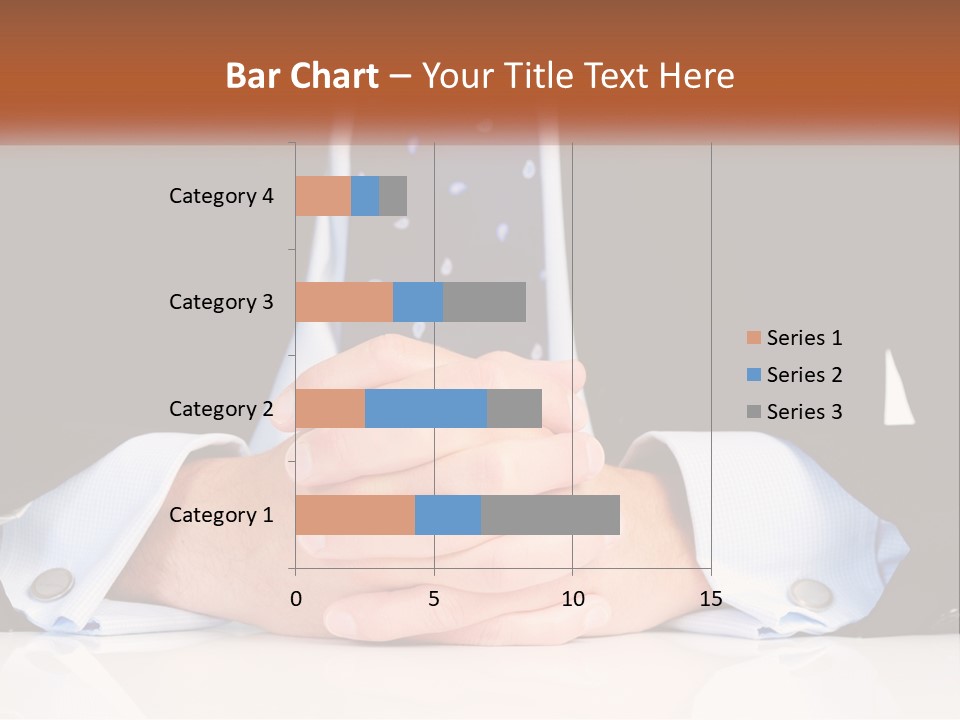 Bar Chart – Your Title Text Here

Category 4
Category 3
Category 2
Category 1

0
5
10
15

Series 1
Series 2
Series 3